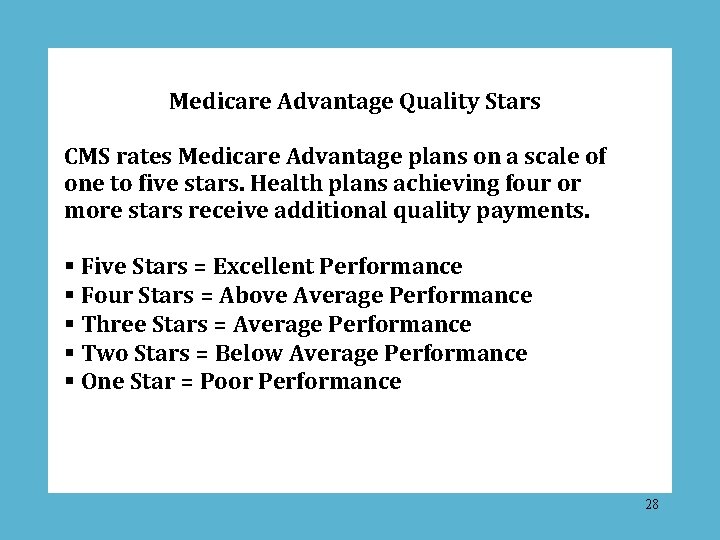 Medicare Advantage Quality Stars

CMS rates Medicare Advantage plans on a scale of one to five stars. Health plans achieving four or more stars receive additional quality payments.

▪ Five Stars = Excellent Performance
▪ Four Stars = Above Average Performance
▪ Three Stars = Average Performance
▪ Two Stars = Below Average Performance
▪ One Star = Poor Performance

28